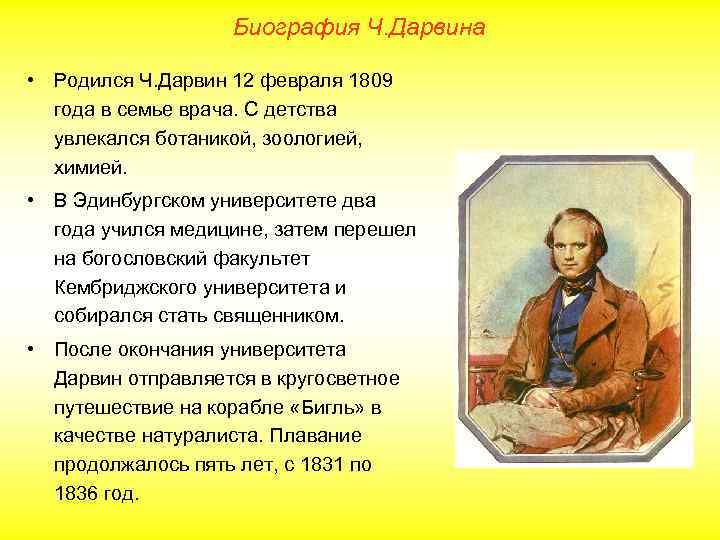 Биография Ч.Дарвина

• Родился Ч.Дарвин 12 февраля 1809 года в семье врача. С детства увлекался ботаникой, зоологией, химией.

• В Эдинбургском университете два года учился медицине, затем перешел на богословский факультет Кембриджского университета и собирался стать священником.

• После окончания университета Дарвин отправляется в кругосветное путешествие на корабле «Бигль» в качестве натуралиста. Плавание продолжалось пять лет, с 1831 по 1836 год.